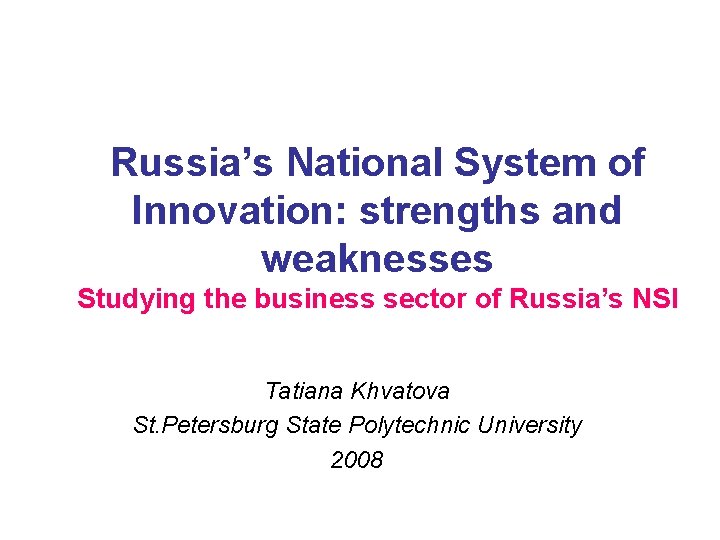 Russia’s National System of Innovation: strengths and weaknesses
Studying the business sector of Russia’s NSI

Tatiana Khvatova
St.Petersburg State Polytechnic University
2008